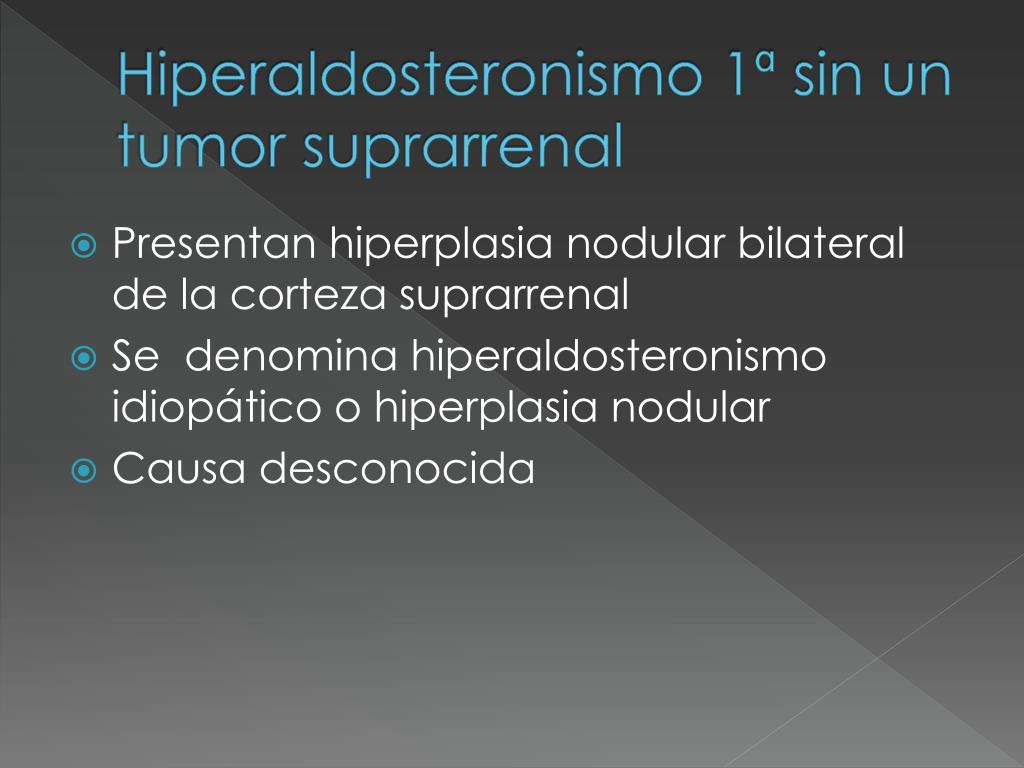 Hiperaldosteronismo 1ª sin un tumor suprarrenal

Presentan hiperplasia nodular bilateral de la corteza suprarrenal

Se denomina hiperaldosteronismo idiopático o hiperplasia nodular

Causa desconocida